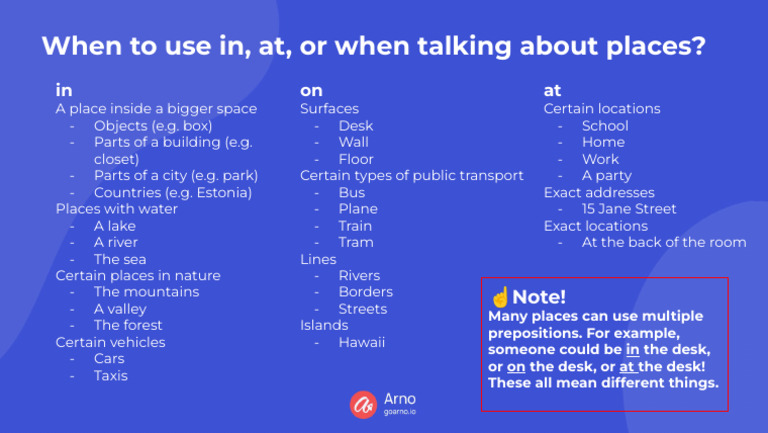 When to use in, at, or when talking about places?

in
A place inside a bigger space
- Objects (e.g. box)
- Parts of a building (e.g. closet)
- Parts of a city (e.g. park)
- Countries (e.g. Estonia)
Places with water
- A lake
- A river
- The sea
Certain places in nature
- The mountains
- A valley
- The forest
Certain vehicles
- Cars
- Taxis

on
Surfaces
- Desk
- Wall
- Floor
Certain types of public transport
- Bus
- Plane
- Train
- Tram
Lines
- Rivers
- Borders
- Streets
Islands
- Hawaii

at
Certain locations
- School
- Home
- Work
- A party
Exact addresses
- 15 Jane Street
Exact locations
- At the back of the room

☝Note!
Many places can use multiple prepositions. For example, someone could be in the desk, or on the desk, or at the desk! These all mean different things.

Arno
goarno.io